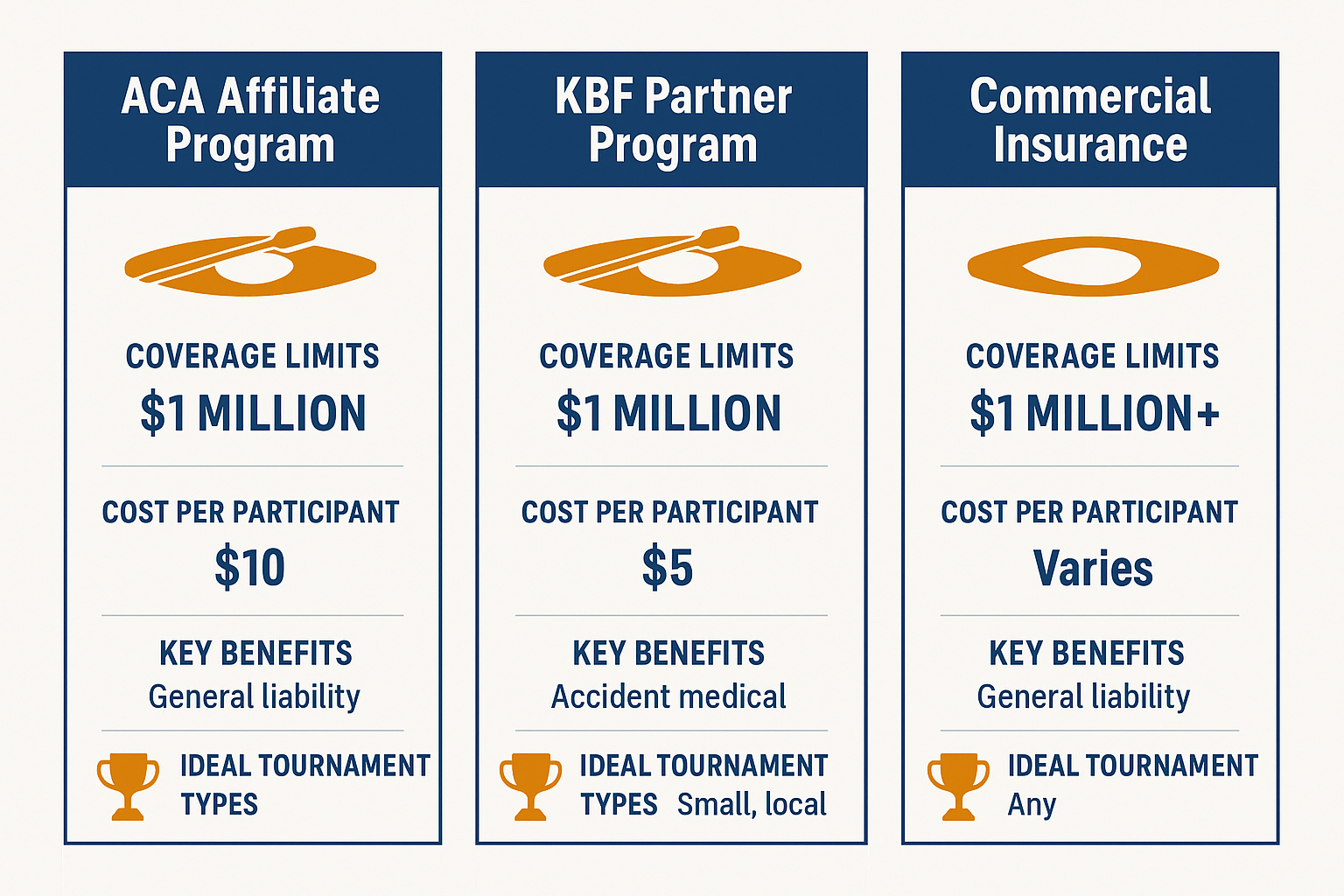 ACA Affiliate Program

COVERAGE LIMITS
$1 MILLION

COST PER PARTICIPANT
$10

KEY BENEFITS
General liability

IDEAL TOURNAMENT TYPES

KBF Partner Program

COVERAGE LIMITS
$1 MILLION

COST PER PARTICIPANT
$5

KEY BENEFITS
Accident medical

IDEAL TOURNAMENT TYPES Small, local

Commercial Insurance

COVERAGE LIMITS
$1 MILLION+

COST PER PARTICIPANT
Varies

KEY BENEFITS
General liability

IDEAL TOURNAMENT
Any